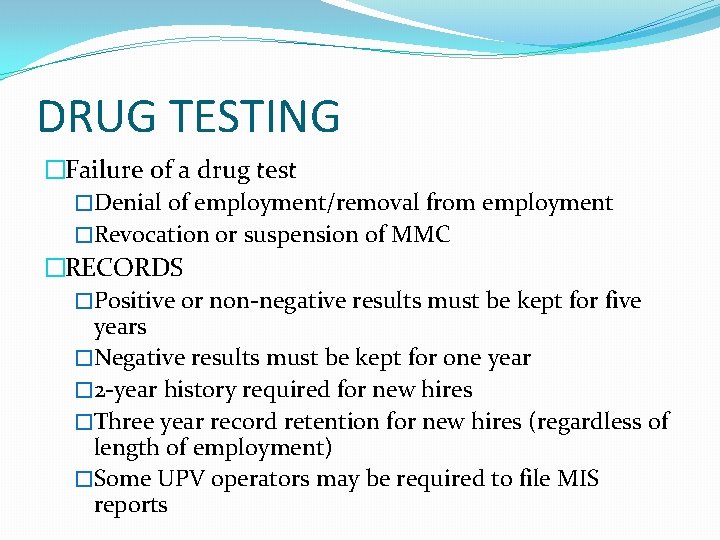 DRUG TESTING

□Failure of a drug test
□Denial of employment/removal from employment
□Revocation or suspension of MMC

□RECORDS
□Positive or non-negative results must be kept for five years
□Negative results must be kept for one year
□2-year history required for new hires
□Three year record retention for new hires (regardless of length of employment)
□Some UPV operators may be required to file MIS reports